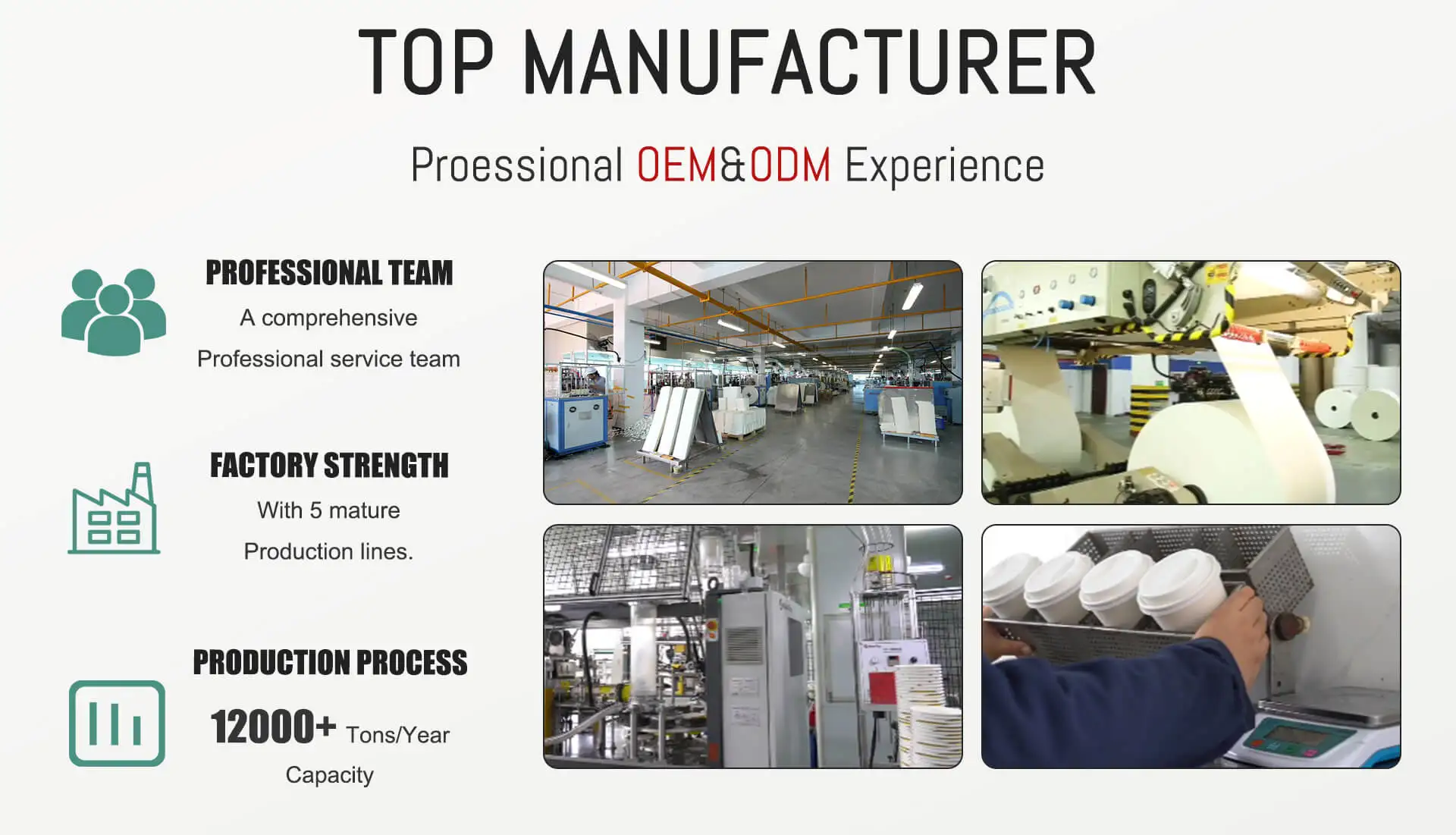 TOP MANUFACTURER

Proessional OEM&ODM Experience

PROFESSIONAL TEAM

A comprehensive

Professional service team

FACTORY STRENGTH

With 5 mature

Production lines.

PRODUCTION PROCESS

12000+ Tons/Year

Capacity